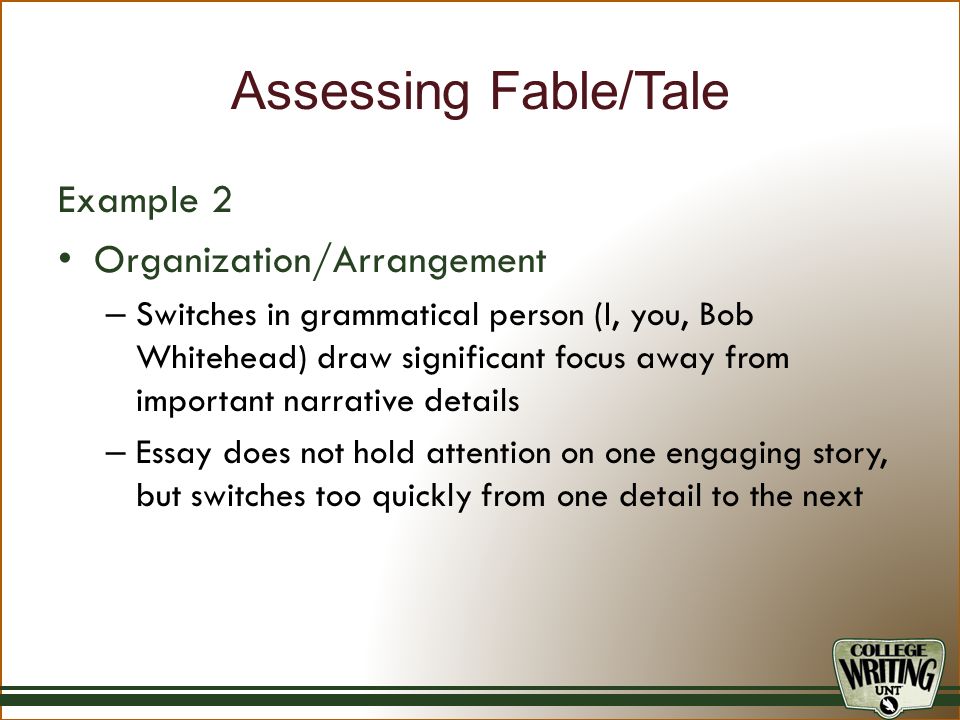 Assessing Fable/Tale

Example 2

• Organization/Arrangement

– Switches in grammatical person (I, you, Bob Whitehead) draw significant focus away from important narrative details

– Essay does not hold attention on one engaging story, but switches too quickly from one detail to the next

COLLEGE WRITING UNT